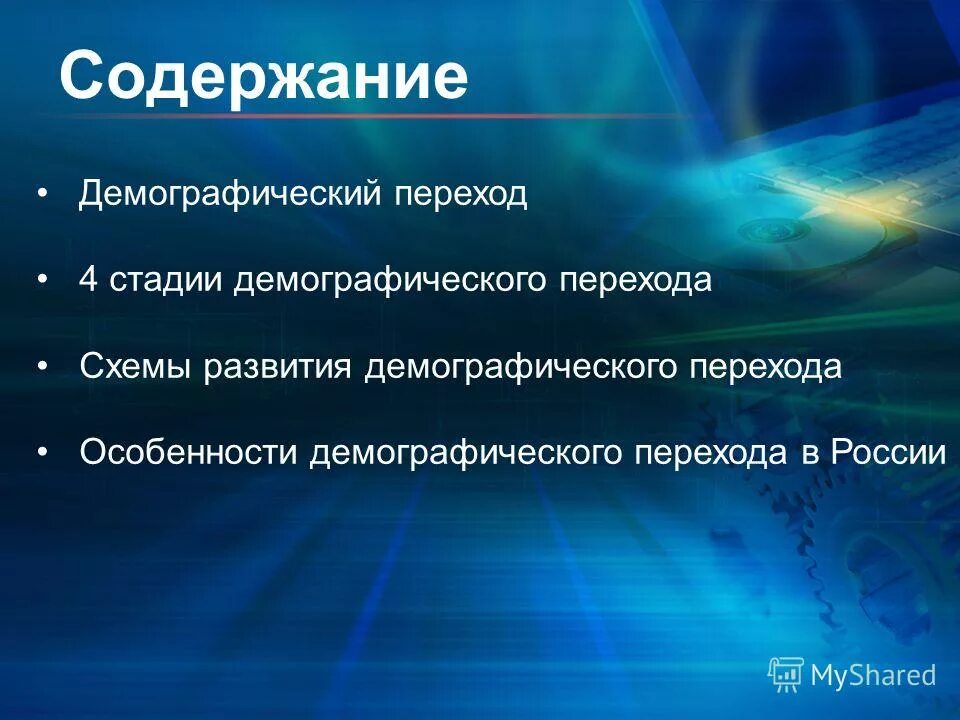 Содержание

• Демографический переход

• 4 стадии демографического перехода

• Схемы развития демографического перехода

• Особенности демографического перехода в России

MyShared